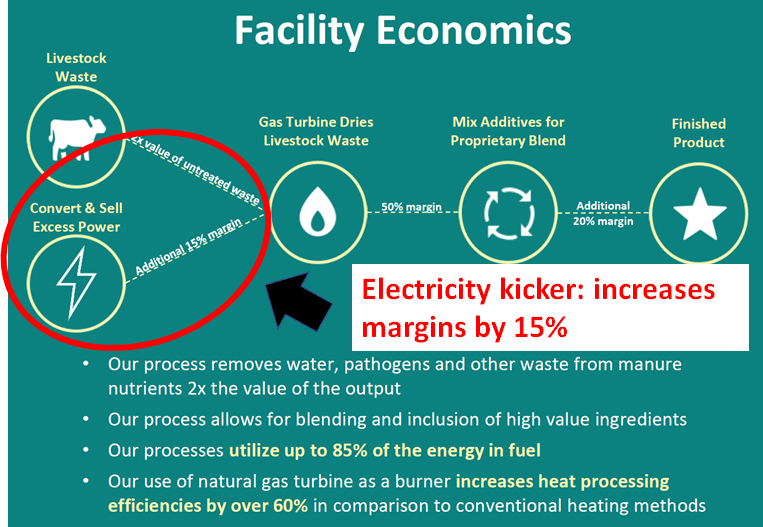 Facility Economics

Livestock Waste

2x value of untreated waste

Convert & Sell Excess Power

Additional 15% margin

Gas Turbine Dries Livestock Waste

50% margin

Mix Additives for Proprietary Blend

Additional 20% margin

Finished Product

Electricity kicker: increases margins by 15%

• Our process removes water, pathogens and other waste from manure nutrients 2x the value of the output

• Our process allows for blending and inclusion of high value ingredients

• Our processes utilize up to 85% of the energy in fuel

• Our use of natural gas turbine as a burner increases heat processing efficiencies by over 60% in comparison to conventional heating methods